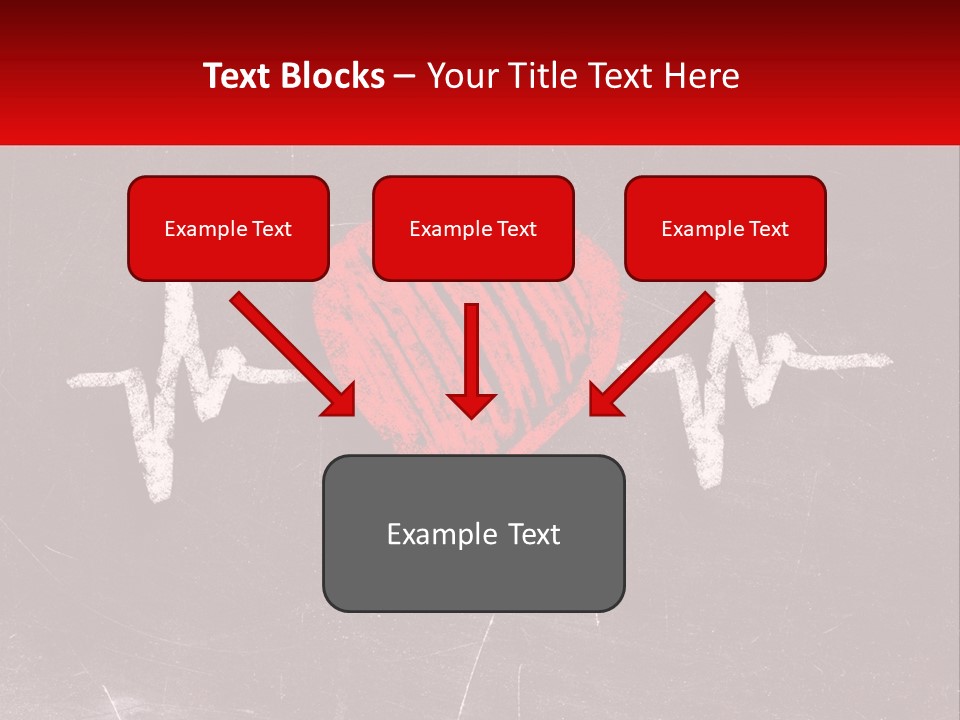 Text Blocks – Your Title Text Here

Example Text

Example Text

Example Text

Example Text